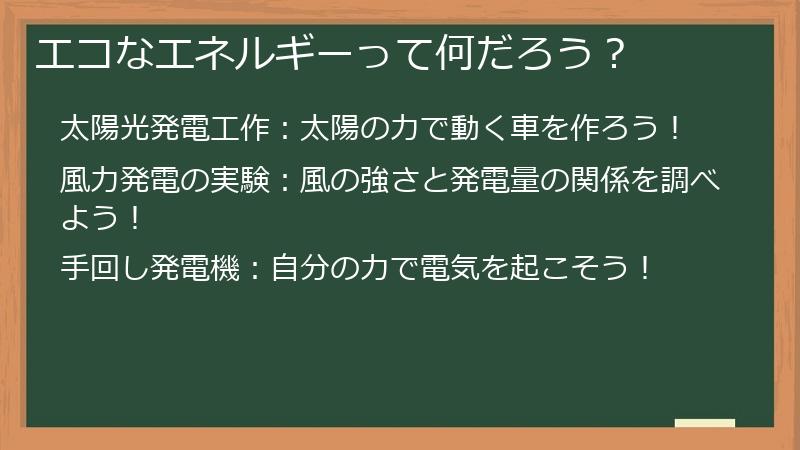 エコなエネルギーって何だろう？

太陽光発電工作：太陽の力で動く車を作ろう！

風力発電の実験：風の強さと発電量の関係を調べよう！

手回し発電機：自分の力で電気を起こそう！